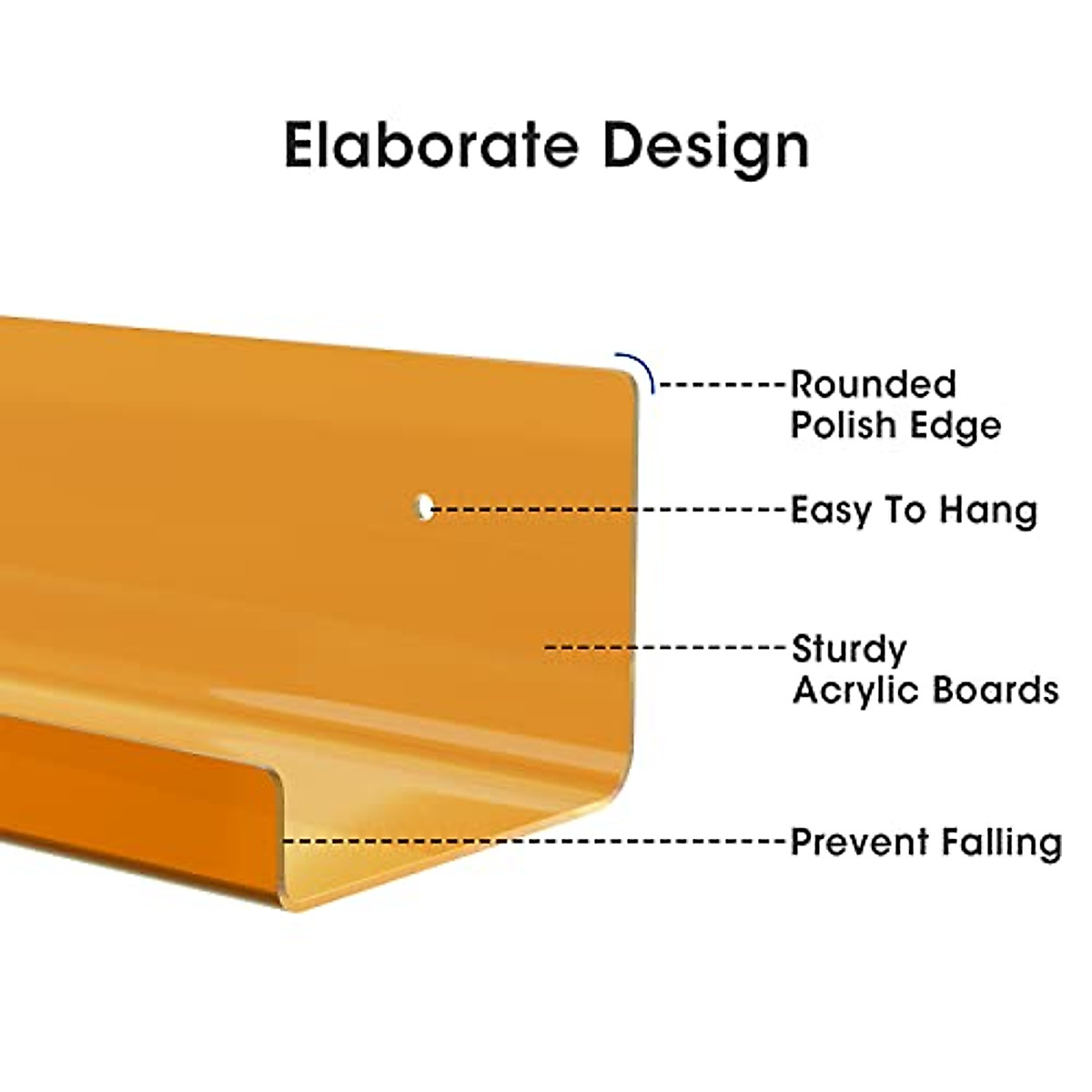 Elaborate Design

Rounded Polish Edge

Easy To Hang

Sturdy Acrylic Boards

Prevent Falling